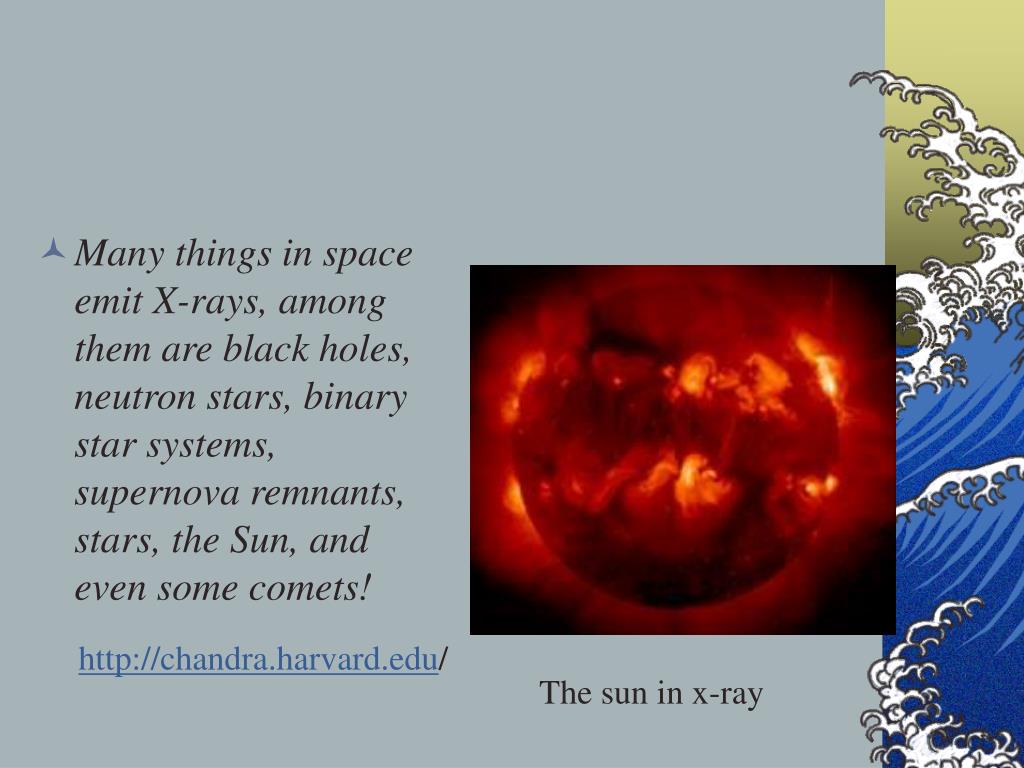 Many things in space emit X-rays, among them are black holes, neutron stars, binary star systems, supernova remnants, stars, the Sun, and even some comets!

http://chandra.harvard.edu/

The sun in x-ray